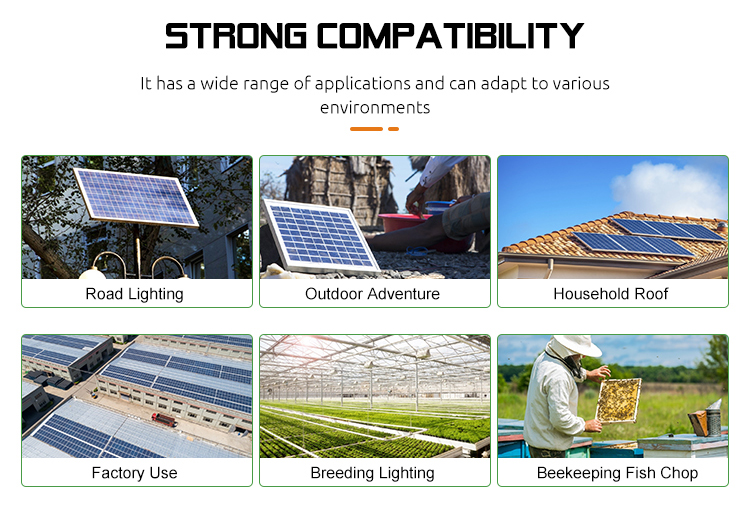 STRONG COMPATIBILITY

It has a wide range of applications and can adapt to various environments

Road Lighting

Outdoor Adventure

Household Roof

Factory Use

Breeding Lighting

Beekeeping Fish Chop